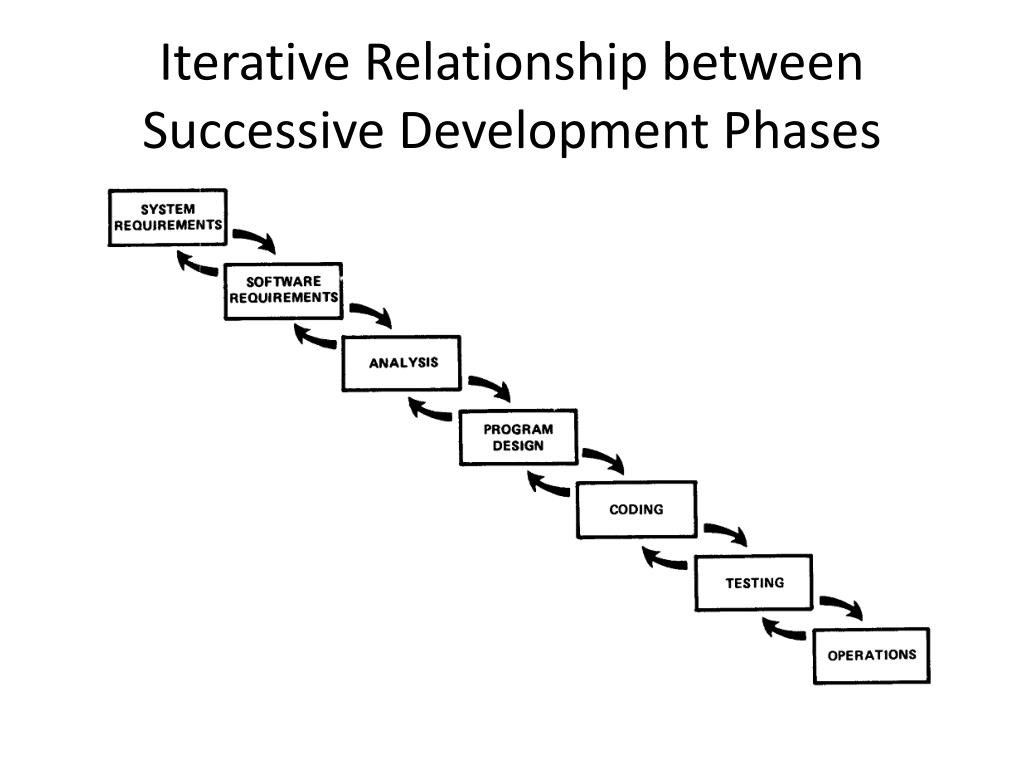 Iterative Relationship between Successive Development Phases

SYSTEM REQUIREMENTS

SOFTWARE REQUIREMENTS

ANALYSIS

PROGRAM DESIGN

CODING

TESTING

OPERATIONS